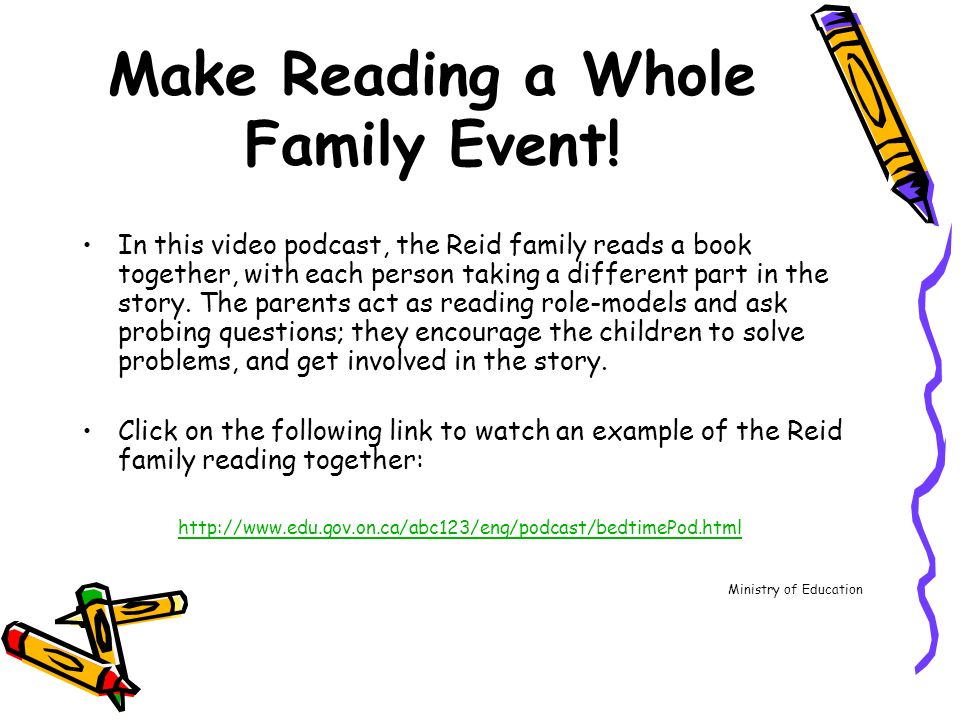 Make Reading a Whole Family Event!

• In this video podcast, the Reid family reads a book together, with each person taking a different part in the story. The parents act as reading role-models and ask probing questions; they encourage the children to solve problems, and get involved in the story.

• Click on the following link to watch an example of the Reid family reading together:

http://www.edu.gov.on.ca/abc123/eng/podcast/bedtimePod.html

Ministry of Education